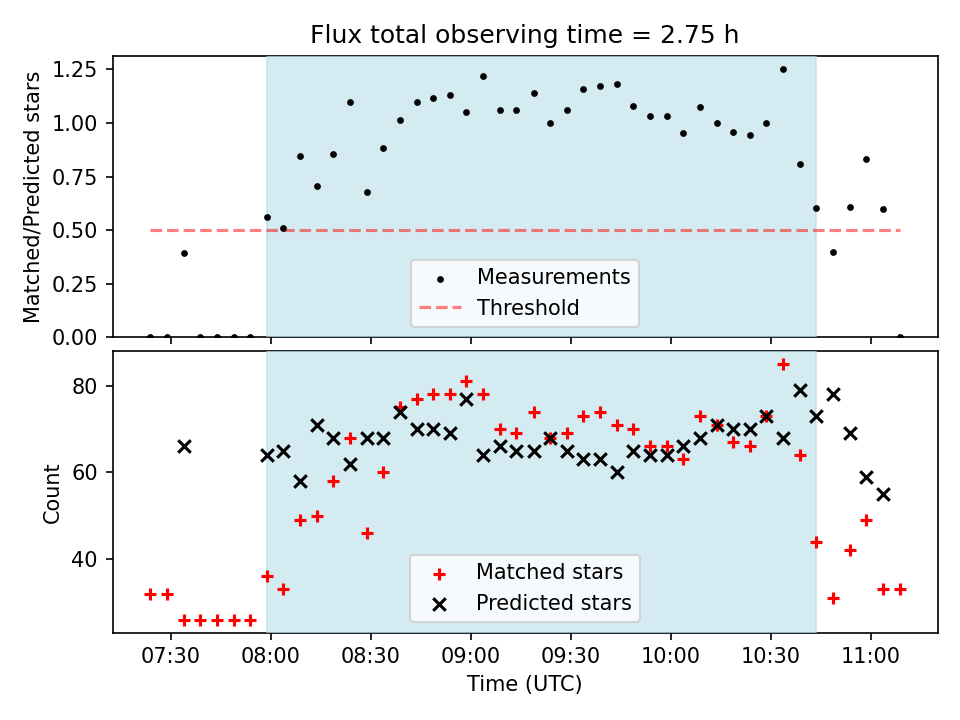 Flux total observing time = 2.75 h

Matched/Predicted stars

1.25
1.00
0.75
0.50
0.25
0.00

Measurements
Threshold

Count

80
60
40

Matched stars
Predicted stars

07:30
08:00
08:30
09:00
09:30
10:00
10:30
11:00

Time (UTC)